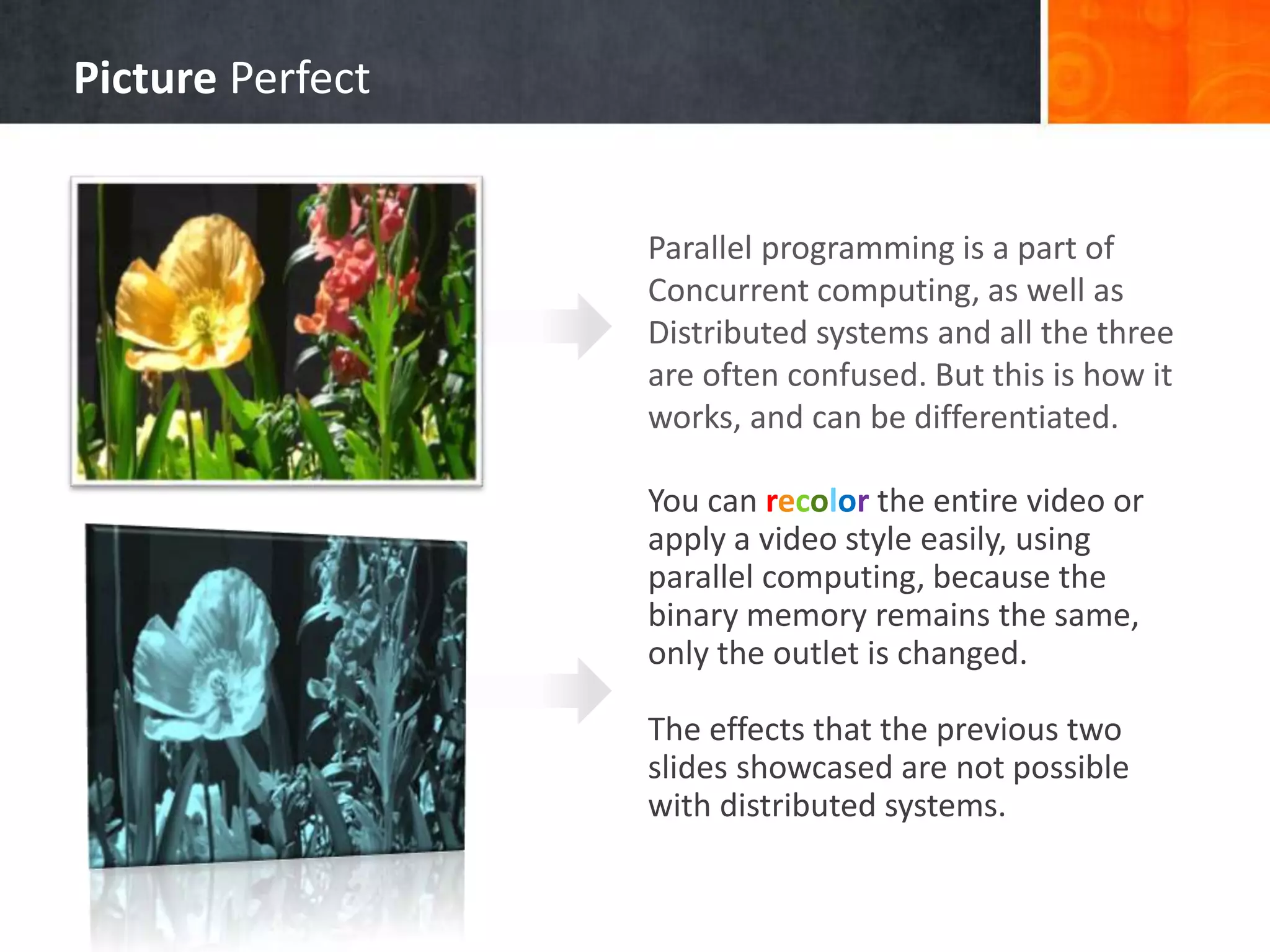 Picture Perfect

Parallel programming is a part of Concurrent computing, as well as Distributed systems and all the three are often confused. But this is how it works, and can be differentiated.

You can recolor the entire video or apply a video style easily, using parallel computing, because the binary memory remains the same, only the outlet is changed.

The effects that the previous two slides showcased are not possible with distributed systems.